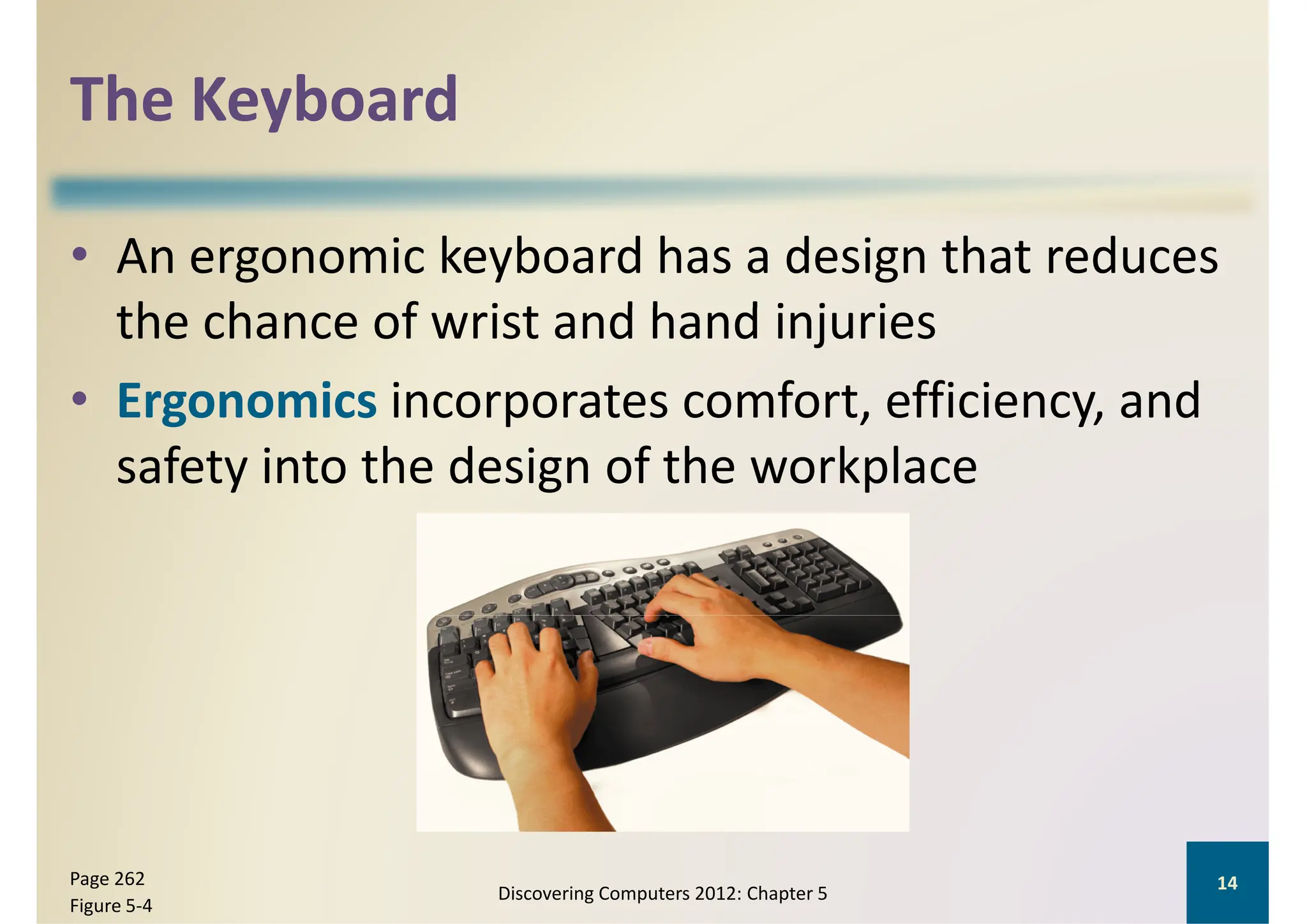 The Keyboard

• An ergonomic keyboard has a design that reduces the chance of wrist and hand injuries

• Ergonomics incorporates comfort, efficiency, and safety into the design of the workplace

Page 262
Figure 5-4

Discovering Computers 2012: Chapter 5

14